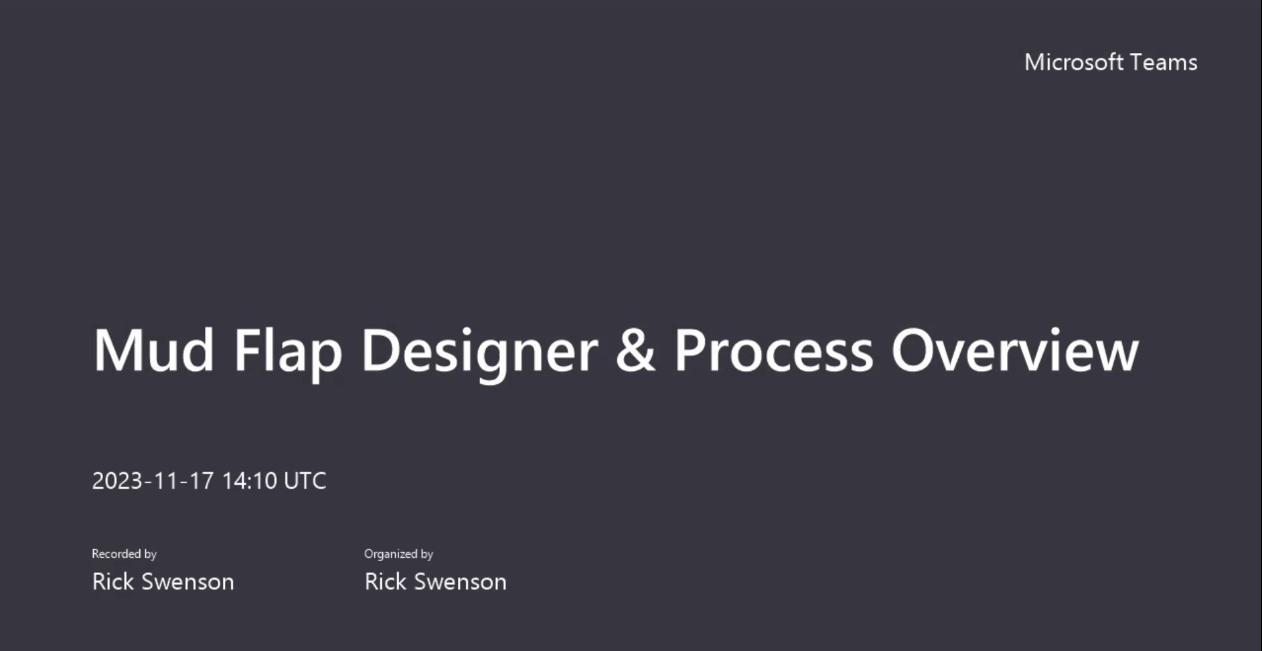 Microsoft Teams

Mud Flap Designer & Process Overview

2023-11-17 14:10 UTC

Recorded by
Rick Swenson

Organized by
Rick Swenson